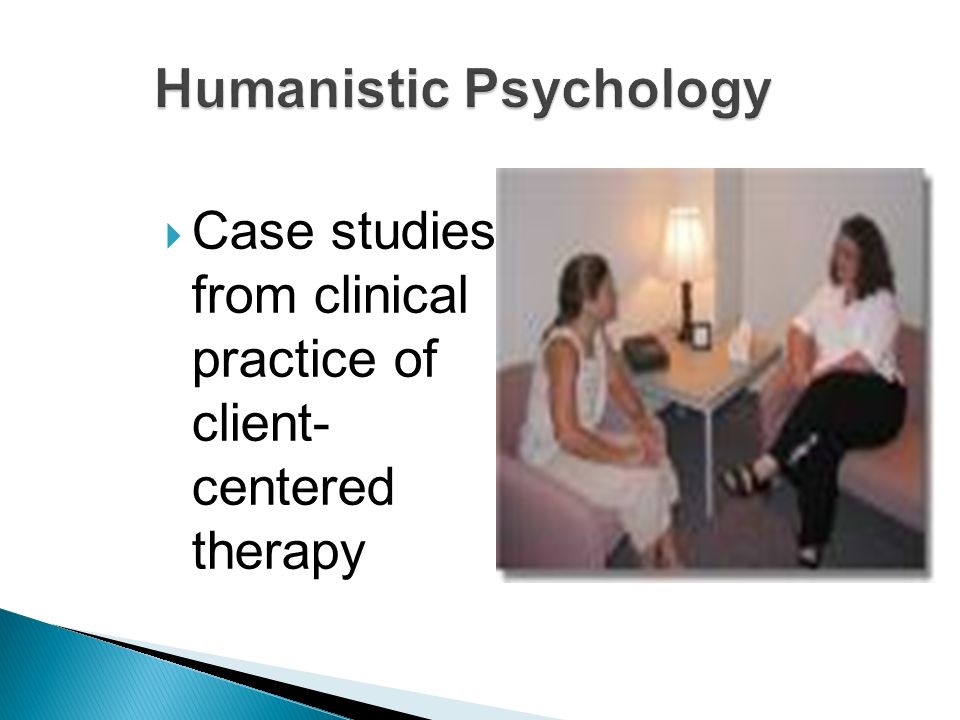 Humanistic Psychology

Case studies from clinical practice of client-centered therapy